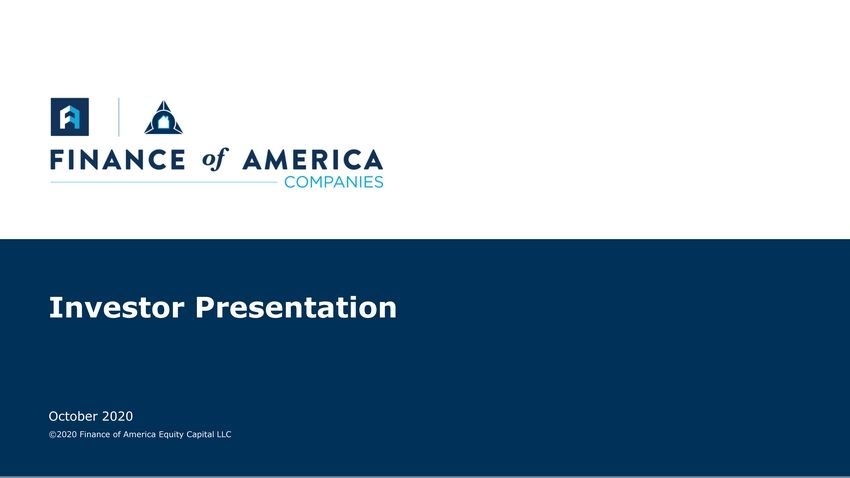 FINANCE of AMERICA
COMPANIES

Investor Presentation

October 2020
©2020 Finance of America Equity Capital LLC